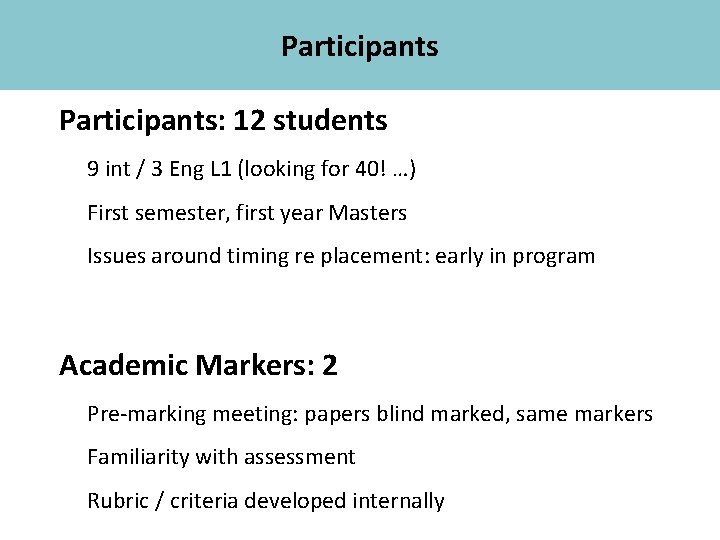 Participants

Participants: 12 students

9 int / 3 Eng L1 (looking for 40! …)

First semester, first year Masters

Issues around timing re placement: early in program

Academic Markers: 2

Pre-marking meeting: papers blind marked, same markers

Familiarity with assessment

Rubric / criteria developed internally